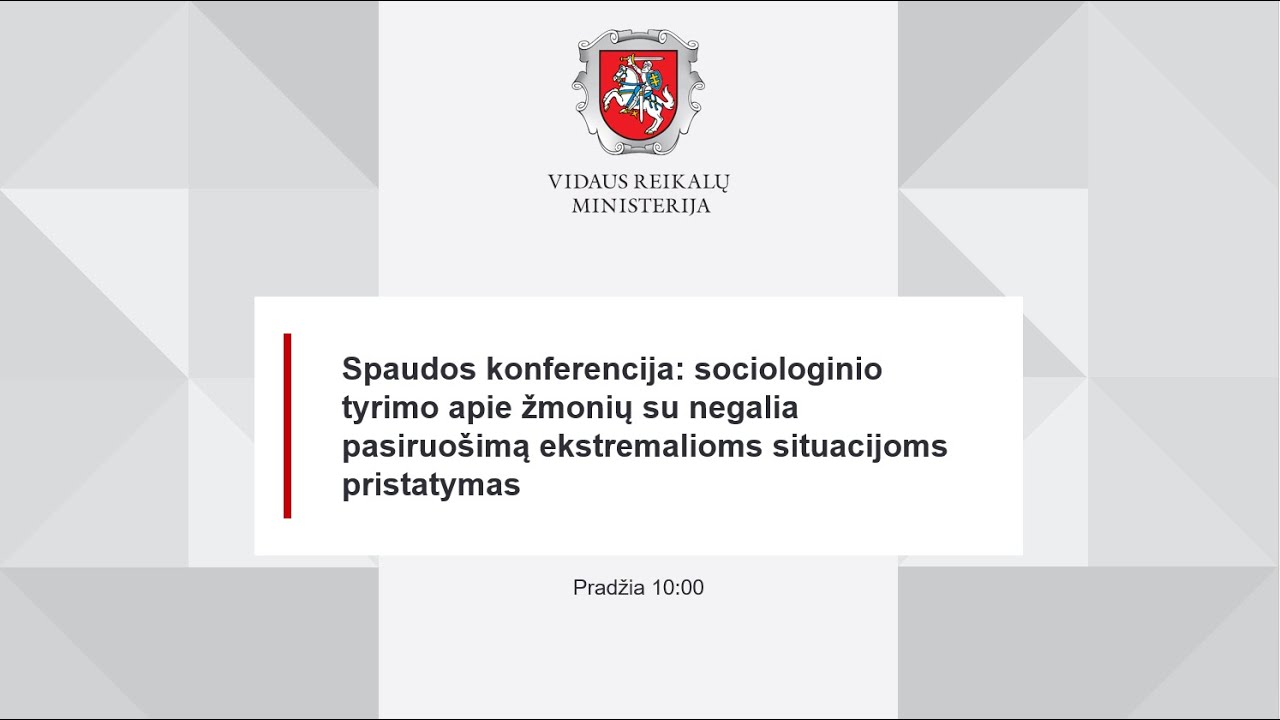 VIDAUS REIKALŲ MINISTERIJA

Spaudos konferencija: sociologinio tyrimo apie žmonių su negalia pasiruošimą ekstremalioms situacijoms pristatymas

Pradžia 10:00